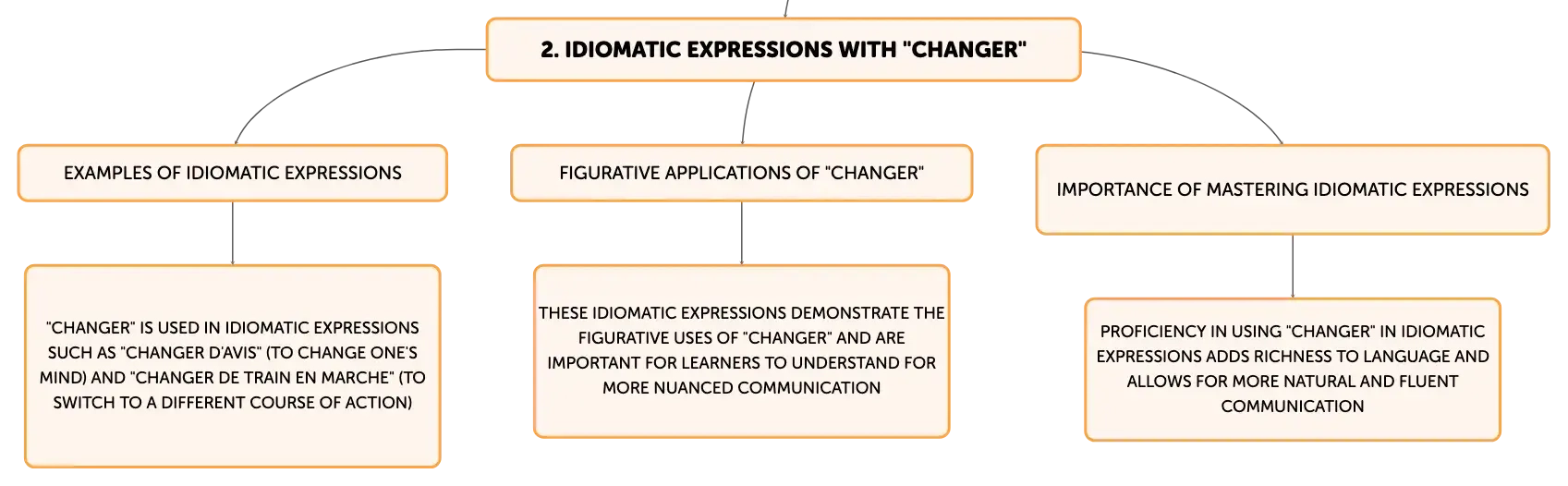 2. IDIOMATIC EXPRESSIONS WITH "CHANGER"

EXAMPLES OF IDIOMATIC EXPRESSIONS

"CHANGER" IS USED IN IDIOMATIC EXPRESSIONS SUCH AS "CHANGER D'AVIS" (TO CHANGE ONE'S MIND) AND "CHANGER DE TRAIN EN MARCHE" (TO SWITCH TO A DIFFERENT COURSE OF ACTION)

FIGURATIVE APPLICATIONS OF "CHANGER"

THESE IDIOMATIC EXPRESSIONS DEMONSTRATE THE FIGURATIVE USES OF "CHANGER" AND ARE IMPORTANT FOR LEARNERS TO UNDERSTAND FOR MORE NUANCED COMMUNICATION

IMPORTANCE OF MASTERING IDIOMATIC EXPRESSIONS

PROFICIENCY IN USING "CHANGER" IN IDIOMATIC EXPRESSIONS ADDS RICHNESS TO LANGUAGE AND ALLOWS FOR MORE NATURAL AND FLUENT COMMUNICATION